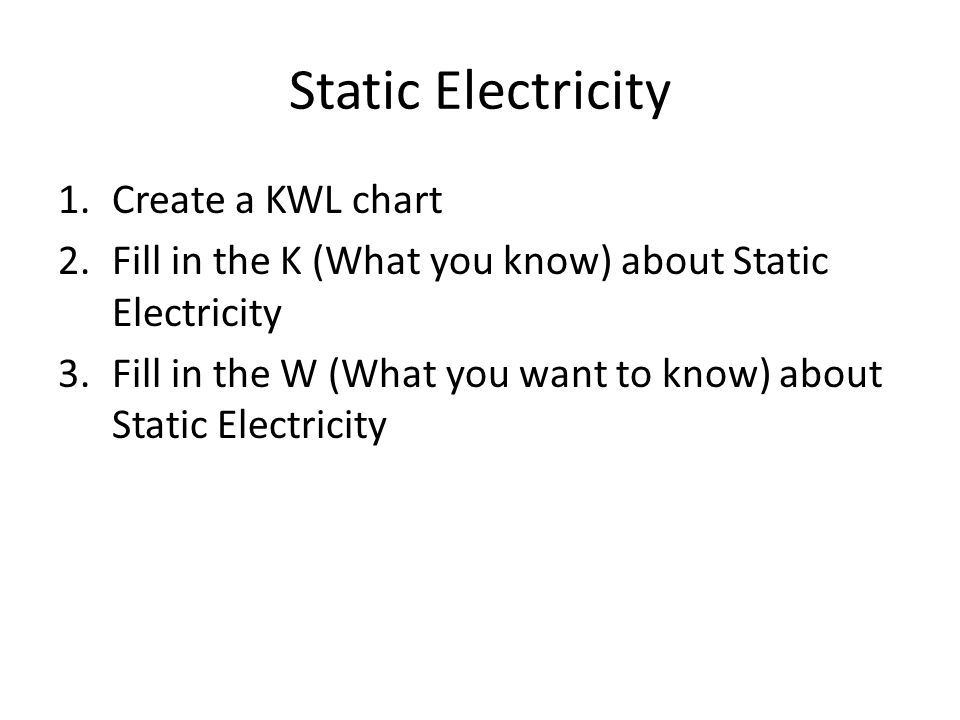 Static Electricity

1. Create a KWL chart
2. Fill in the K (What you know) about Static Electricity
3. Fill in the W (What you want to know) about Static Electricity